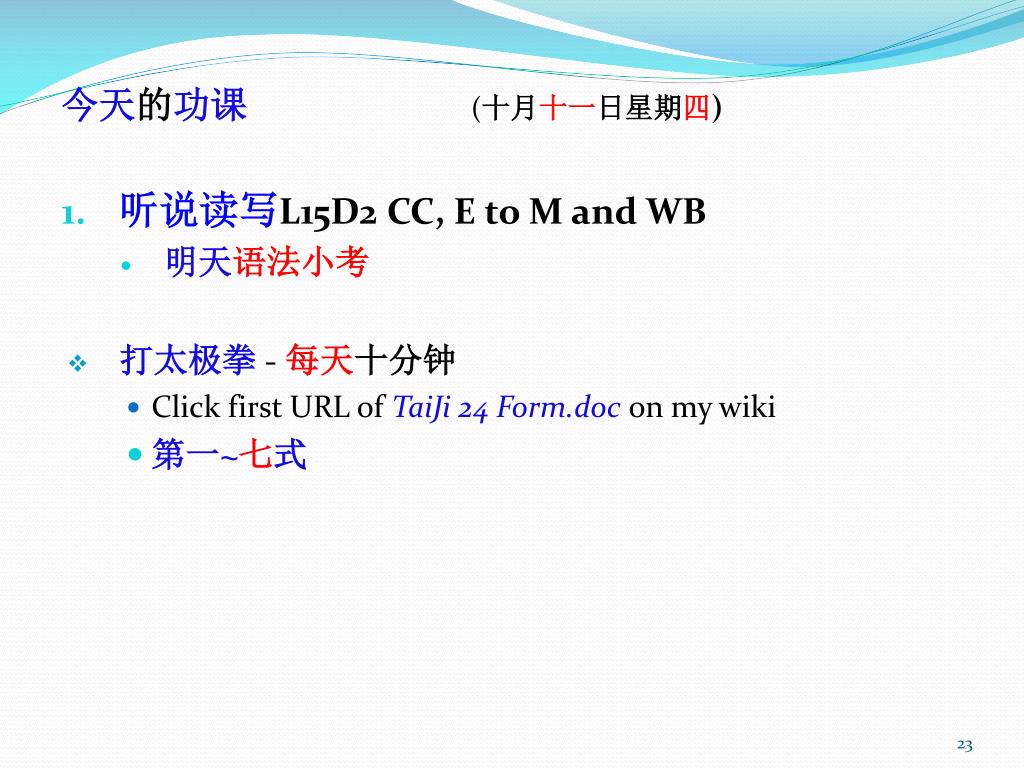 今天的功课 (十月十一日星期四)

1. 听说读写L15D2 CC, E to M and WB
• 明天语法小考

❖ 打太极拳 - 每天十分钟
• Click first URL of TaiJi 24 Form.doc on my wiki
• 第一~七式

23